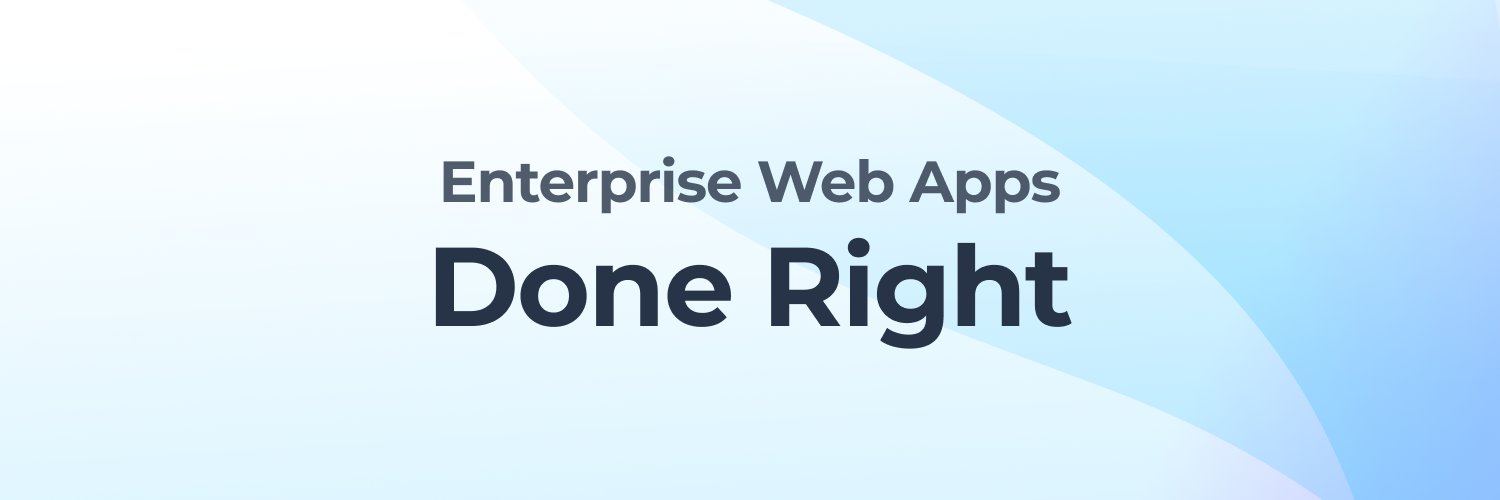 Enterprise Web Apps
Done Right